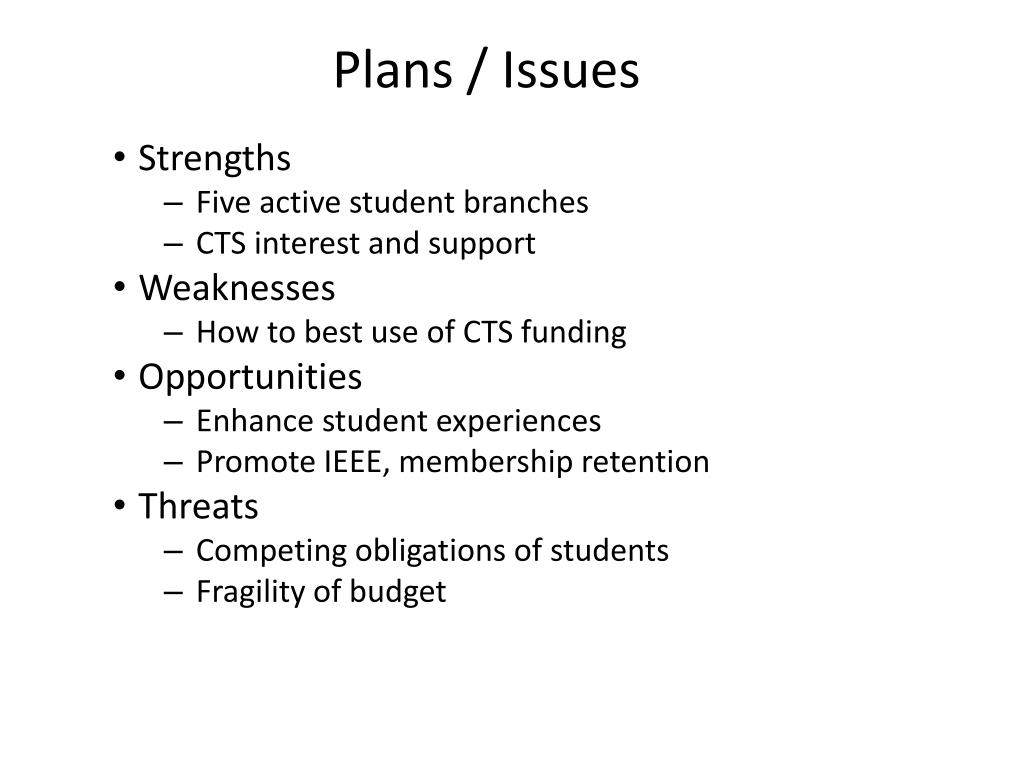 Plans / Issues

• Strengths
– Five active student branches
– CTS interest and support
• Weaknesses
– How to best use of CTS funding
• Opportunities
– Enhance student experiences
– Promote IEEE, membership retention
• Threats
– Competing obligations of students
– Fragility of budget